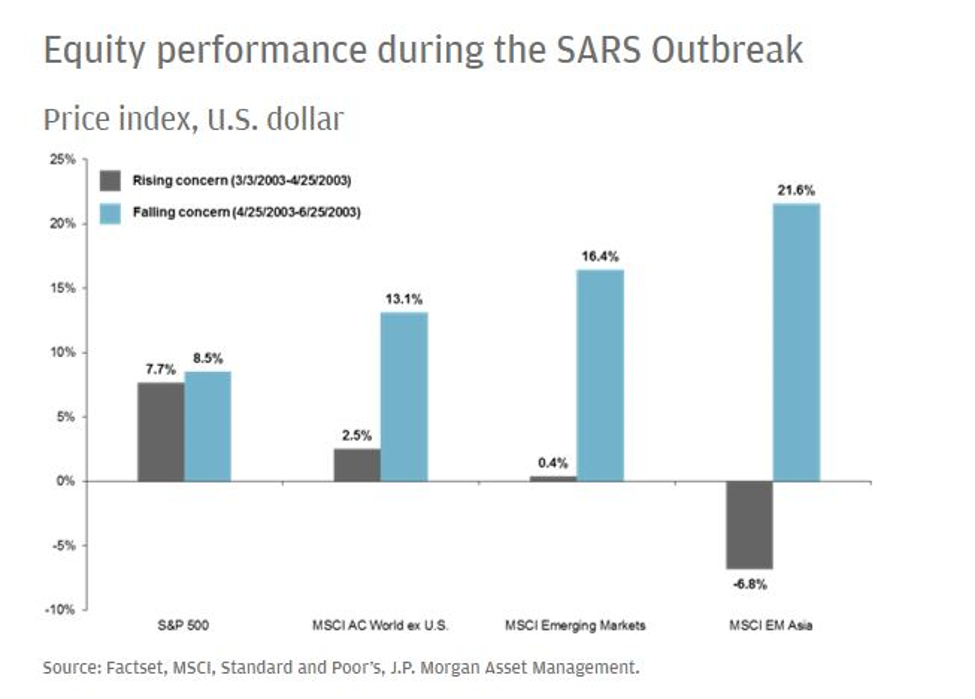 Equity performance during the SARS Outbreak

Price index, U.S. dollar

25%
20%
15%
10%
5%
0%
-5%
-10%

Rising concern (3/3/2003-4/25/2003)
Falling concern (4/25/2003-6/25/2003)

7.7%
8.5%
2.5%
13.1%
0.4%
16.4%
-6.8%
21.6%

S&P 500
MSCI AC World ex U.S.
MSCI Emerging Markets
MSCI EM Asia

Source: Factset, MSCI, Standard and Poor's, J.P. Morgan Asset Management.